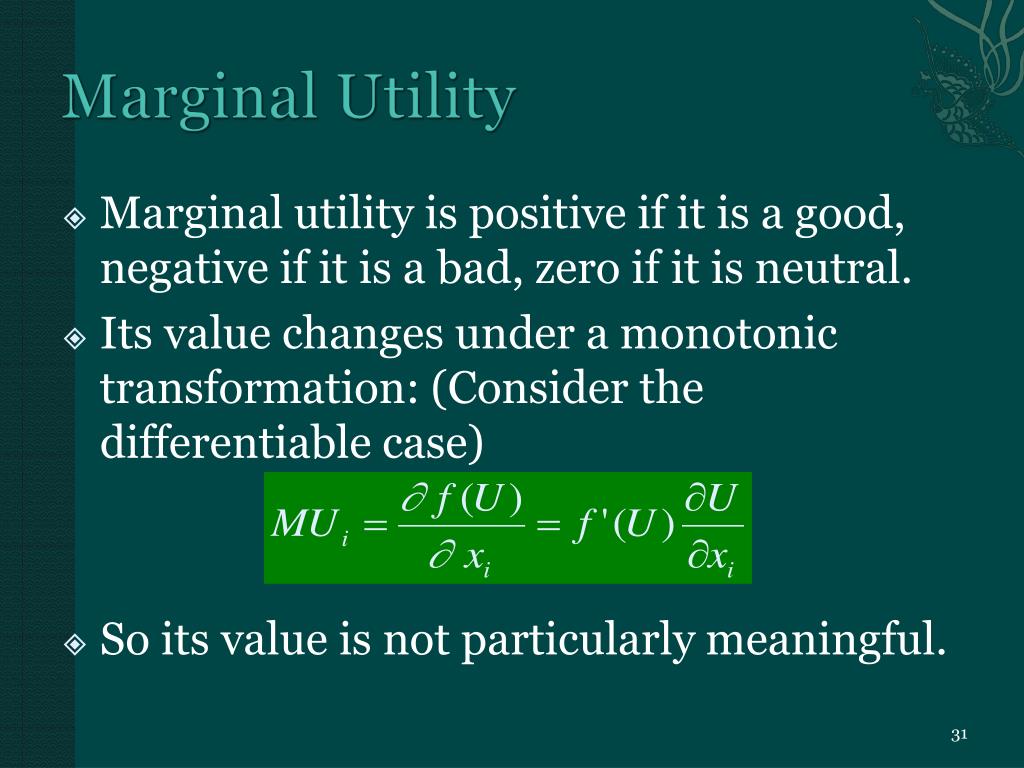 Marginal Utility

Marginal utility is positive if it is a good, negative if it is a bad, zero if it is neutral.

Its value changes under a monotonic transformation: (Consider the differentiable case)

$MU_i = \frac{\partial f(U)}{\partial x_i} = f'(U)\frac{\partial U}{\partial x_i}$

So its value is not particularly meaningful.

31